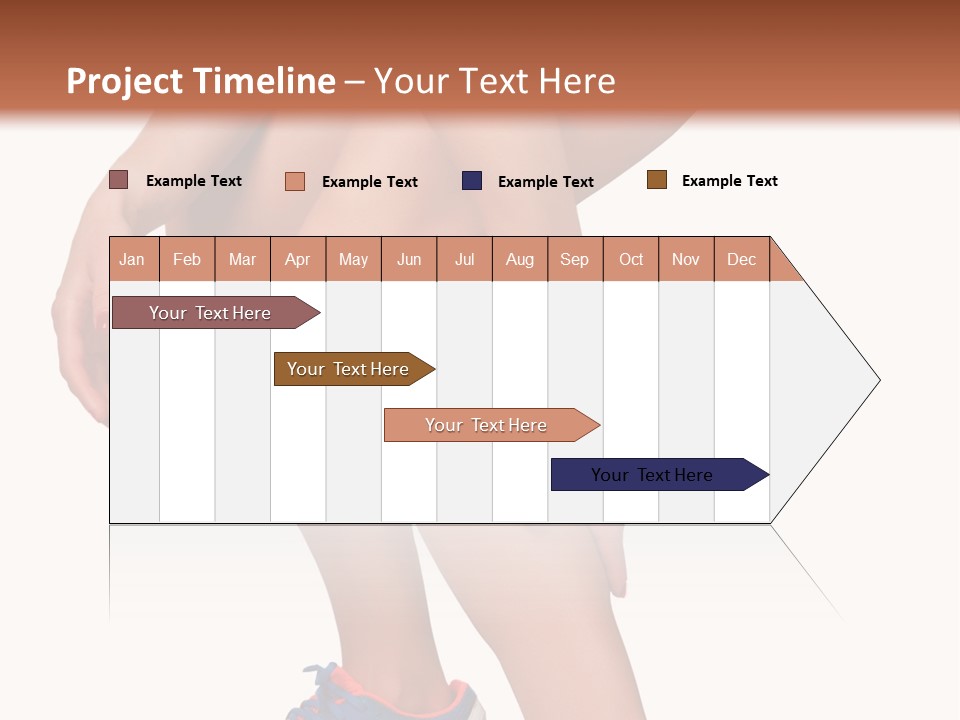 Project Timeline – Your Text Here

Example Text
Example Text
Example Text
Example Text

| Jan | Feb | Mar | Apr | May | Jun | Jul | Aug | Sep | Oct | Nov | Dec |
|---|---|---|---|---|---|---|---|---|---|---|---|

Your Text Here
Your Text Here
Your Text Here
Your Text Here